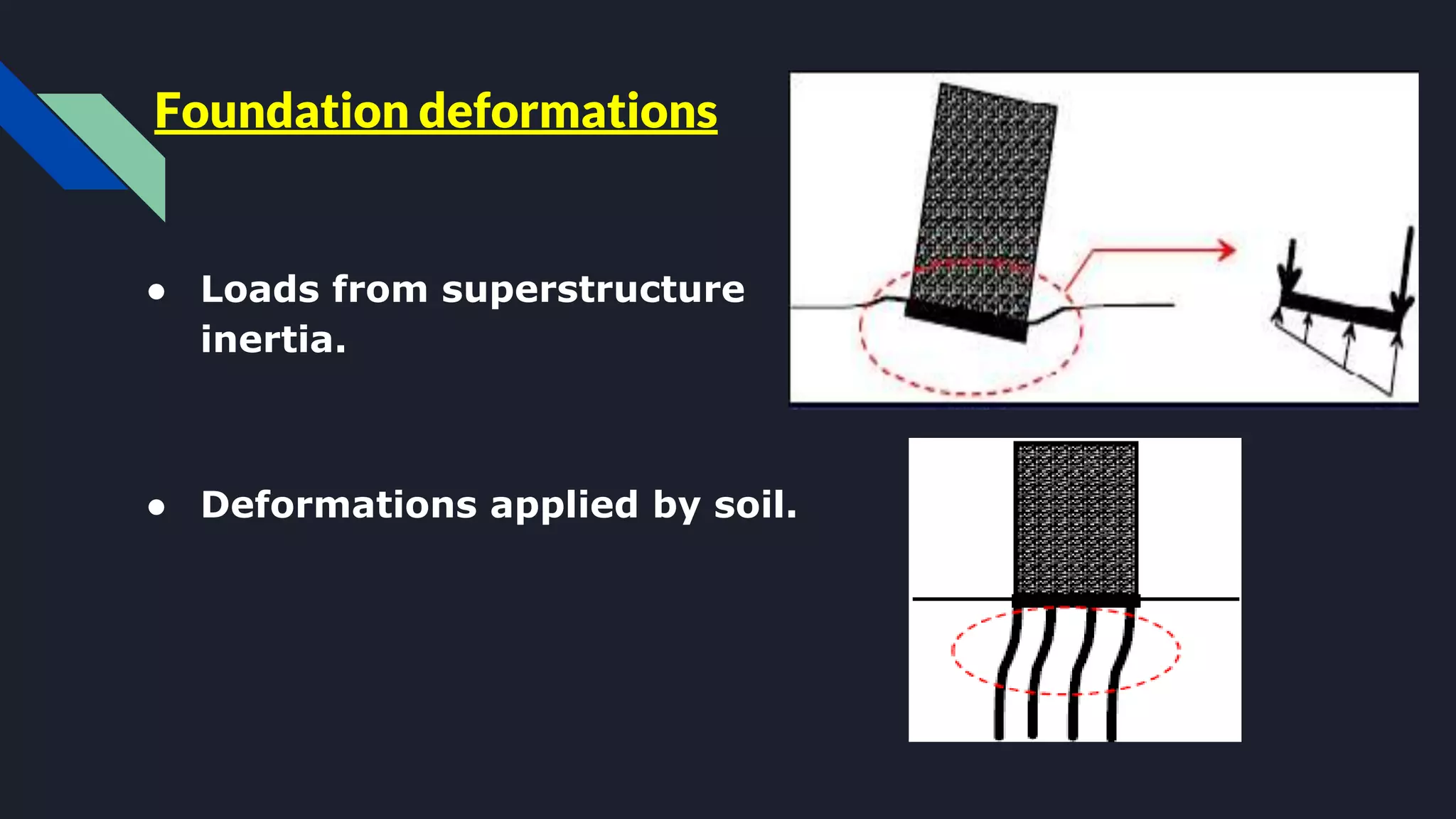 Foundation deformations

● Loads from superstructure inertia.

● Deformations applied by soil.